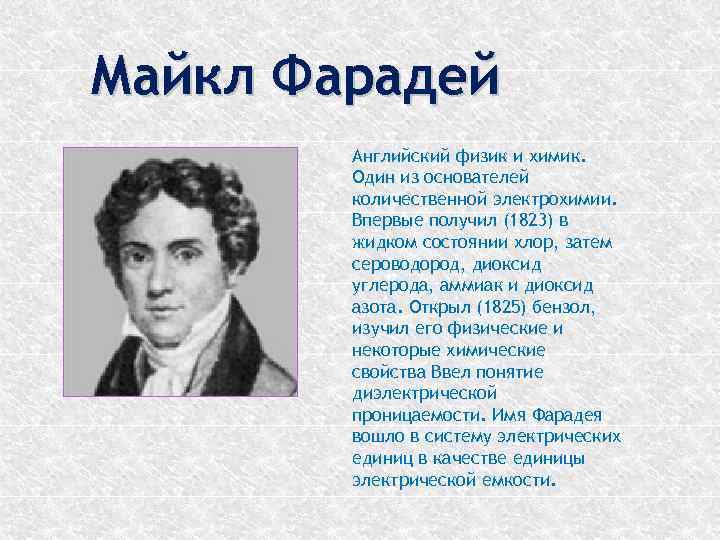 Майкл Фарадей

Английский физик и химик. Один из основателей количественной электрохимии. Впервые получил (1823) в жидком состоянии хлор, затем сероводород, диоксид углерода, аммиак и диоксид азота. Открыл (1825) бензол, изучил его физические и некоторые химические свойства Ввел понятие диэлектрической проницаемости. Имя Фарадея вошло в систему электрических единиц в качестве единицы электрической емкости.